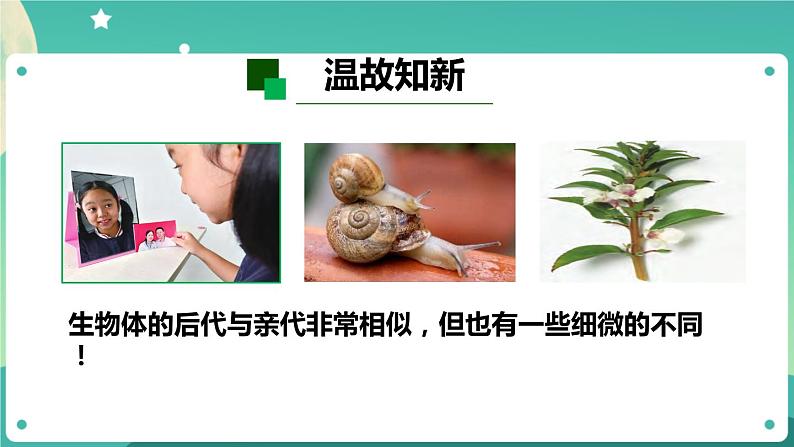 温故知新

生物体的后代与亲代非常相似，但也有一些细微的不同！